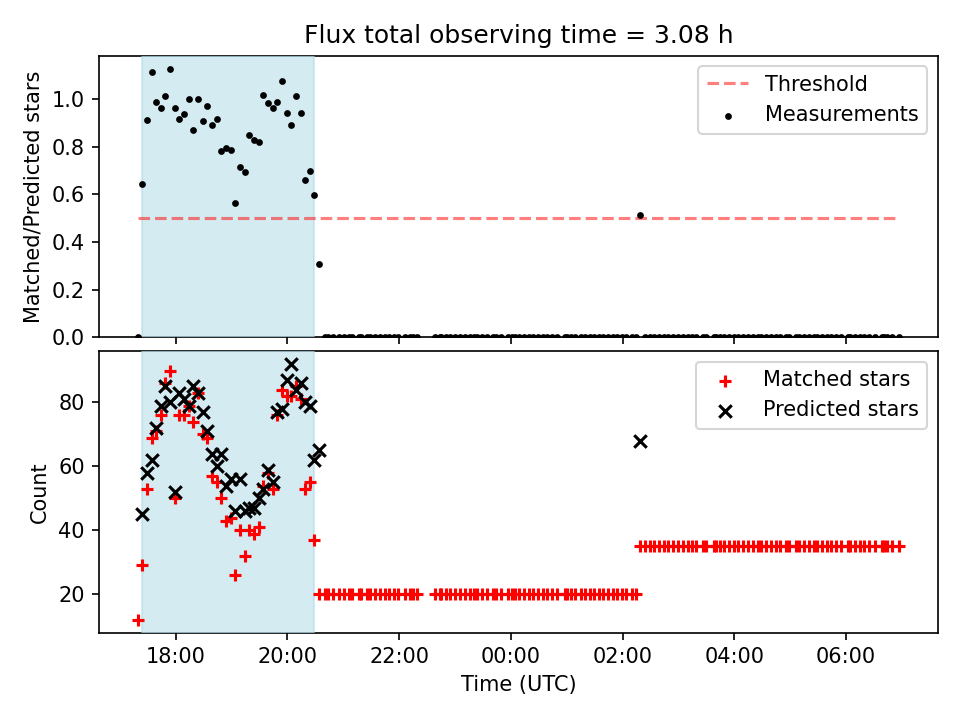 Flux total observing time = 3.08 h

Matched/Predicted stars

1.0
0.8
0.6
0.4
0.2
0.0

Threshold
Measurements

Count

80
60
40
20

Matched stars
Predicted stars

18:00
20:00
22:00
00:00
02:00
04:00
06:00

Time (UTC)